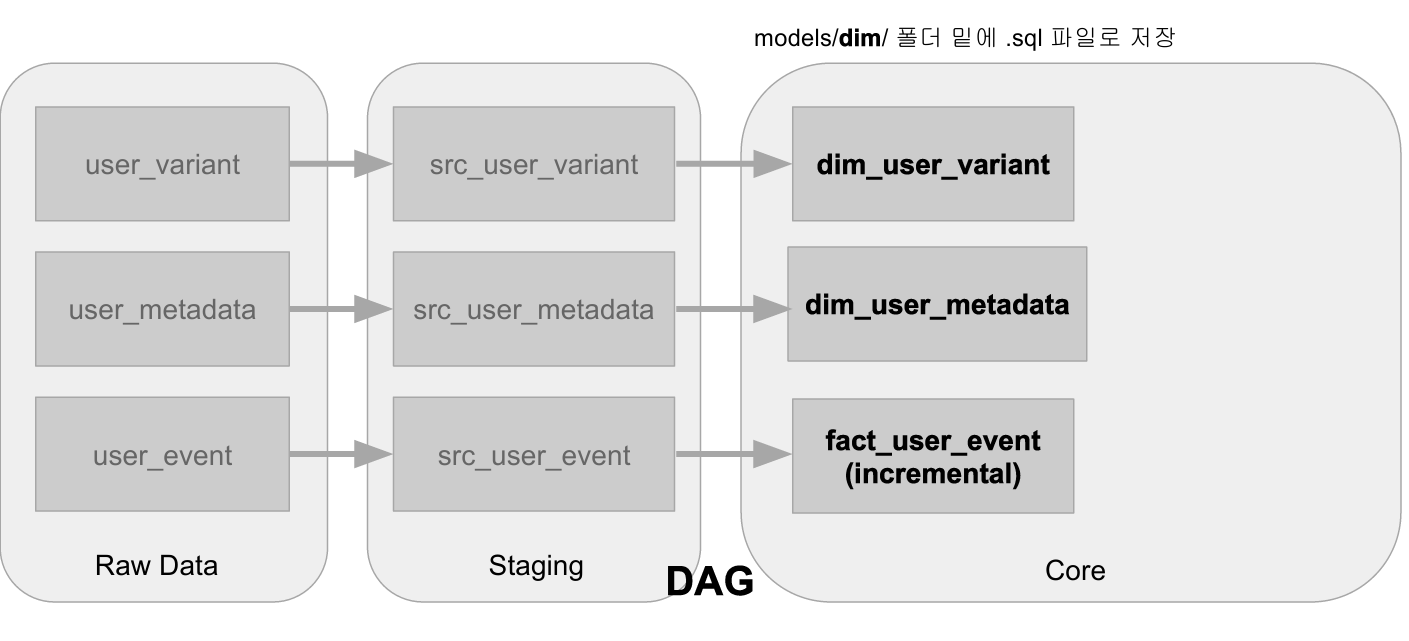 models/dim/ 폴더 밑에 .sql 파일로 저장

user_variant
user_metadata
user_event
Raw Data

src_user_variant
src_user_metadata
src_user_event
Staging

dim_user_variant
dim_user_metadata
fact_user_event (incremental)
Core

DAG